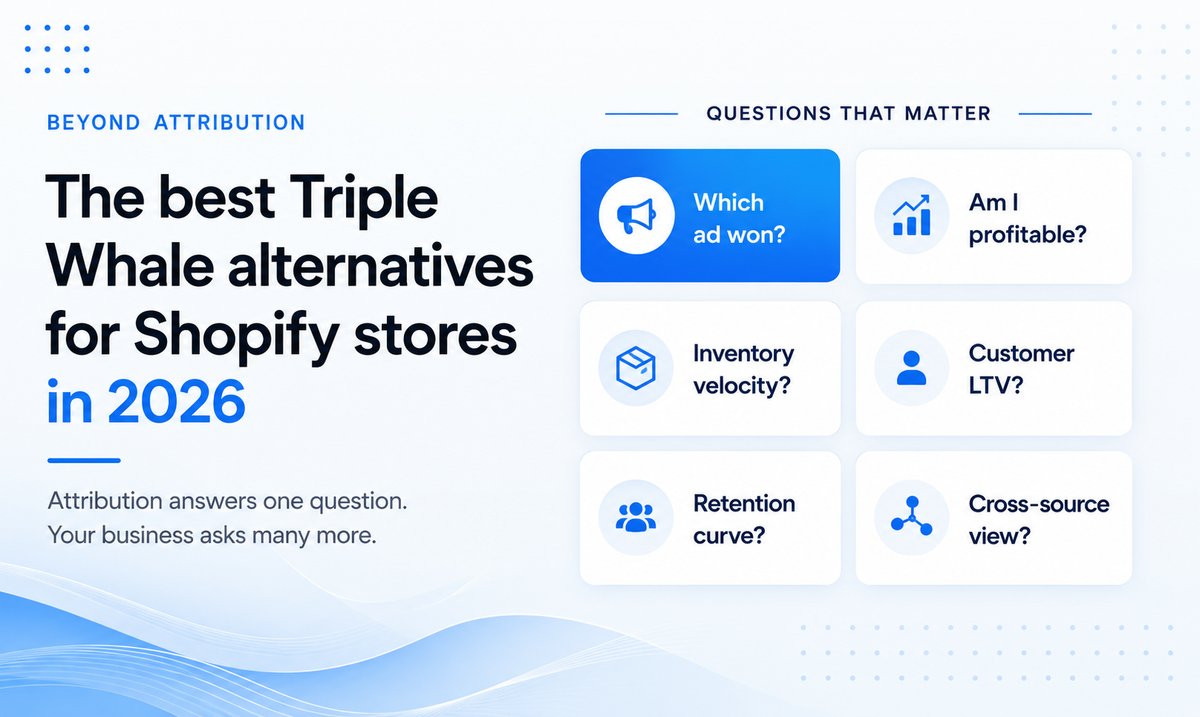 BEYOND ATTRIBUTION

The best Triple Whale alternatives for Shopify stores in 2026

Attribution answers one question.
Your business asks many more.

QUESTIONS THAT MATTER

Which ad won?

Am I profitable?

Inventory velocity?

Customer LTV?

Retention curve?

Cross-source view?